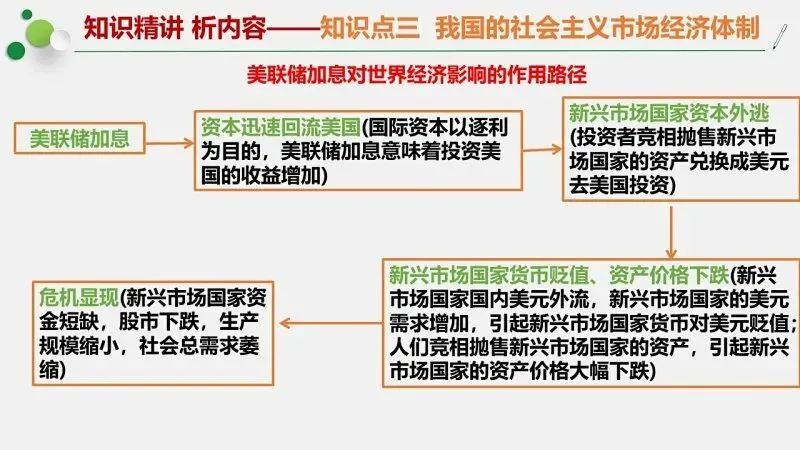 知识精讲 析内容——知识点三 我国的社会主义市场经济体制

美联储加息对世界经济影响的作用路径

美联储加息

资本迅速回流美国(国际资本以逐利为目的，美联储加息意味着投资美国的收益增加)

新兴市场国家资本外逃(投资者竞相抛售新兴市场国家的资产兑换成美元去美国投资)

新兴市场国家货币贬值、资产价格下跌(新兴市场国家国内美元外流，新兴市场国家的美元需求增加，引起新兴市场国家货币对美元贬值；人们竞相抛售新兴市场国家的资产，引起新兴市场国家的资产价格大幅下跌)

危机显现(新兴市场国家资金短缺，股市下跌，生产规模缩小，社会总需求萎缩)